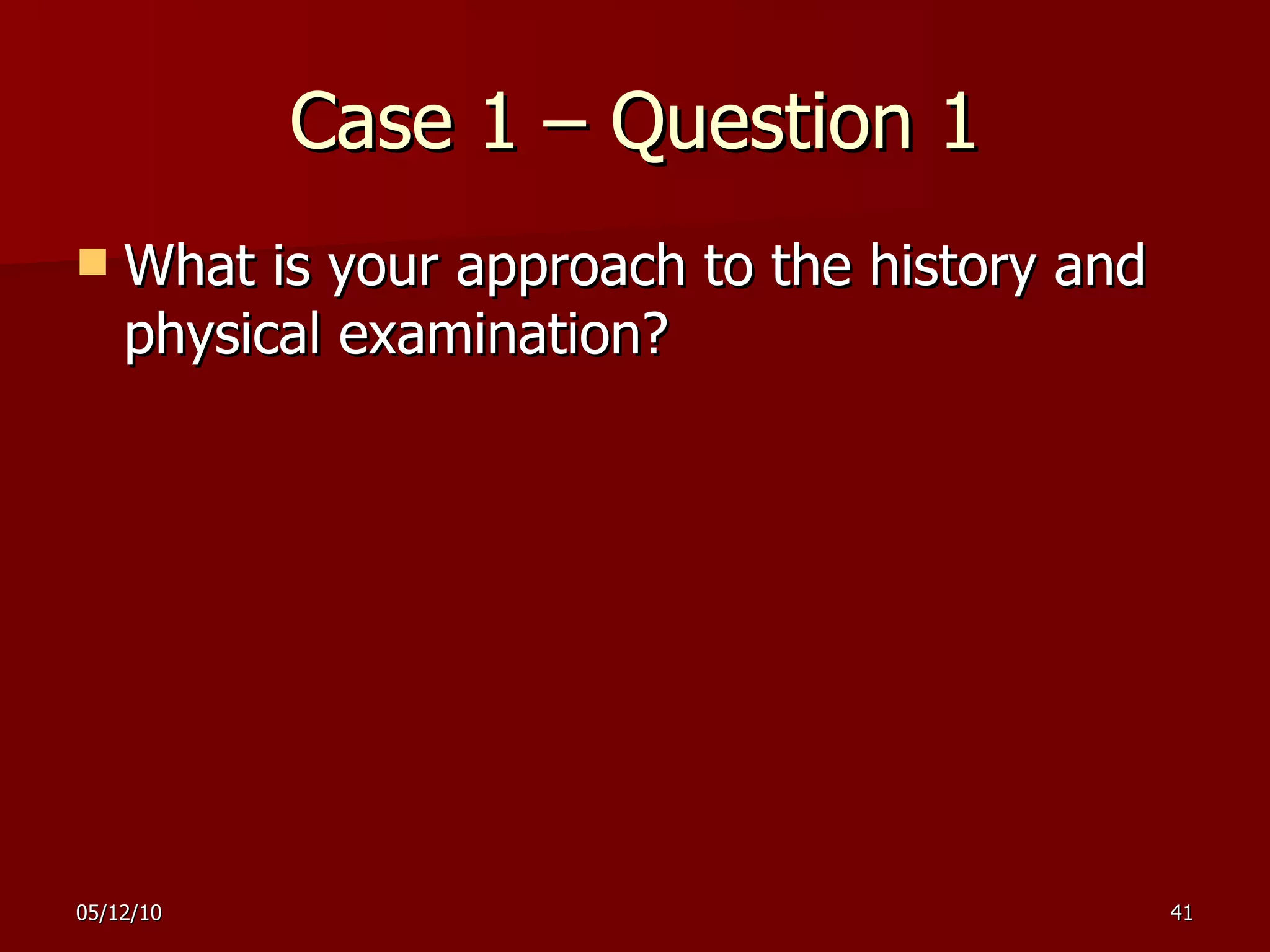 Case 1 – Question 1

What is your approach to the history and physical examination?

05/12/10

41